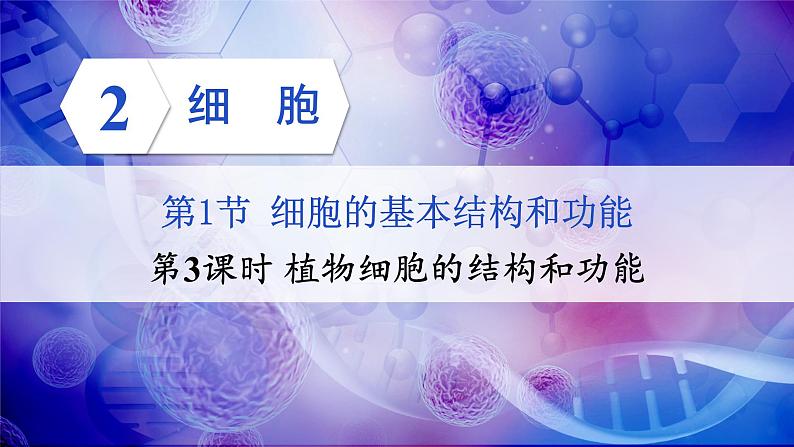 2 细 胞

第1节 细胞的基本结构和功能

第3课时 植物细胞的结构和功能